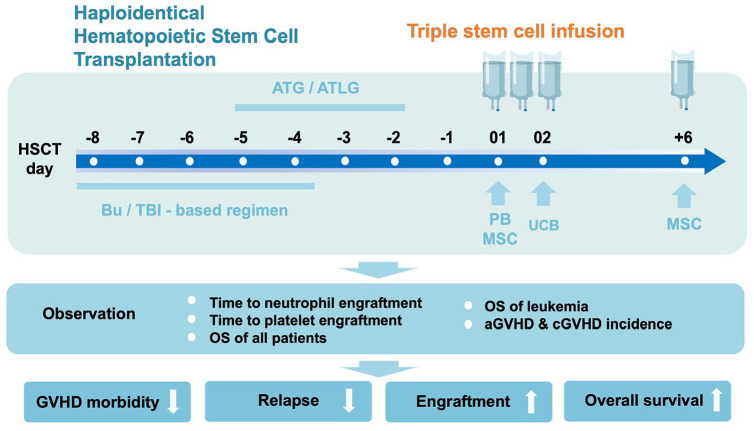 Haploidentical Hematopoietic Stem Cell Transplantation

Triple stem cell infusion

ATG / ATLG

HSCT day

-8 -7 -6 -5 -4 -3 -2 -1 01 02 +6

Bu / TBI - based regimen

PB MSC

UCB

MSC

Observation

Time to neutrophil engraftment
Time to platelet engraftment
OS of all patients

OS of leukemia
aGVHD & cGVHD incidence

GVHD morbidity

Relapse

Engraftment

Overall survival